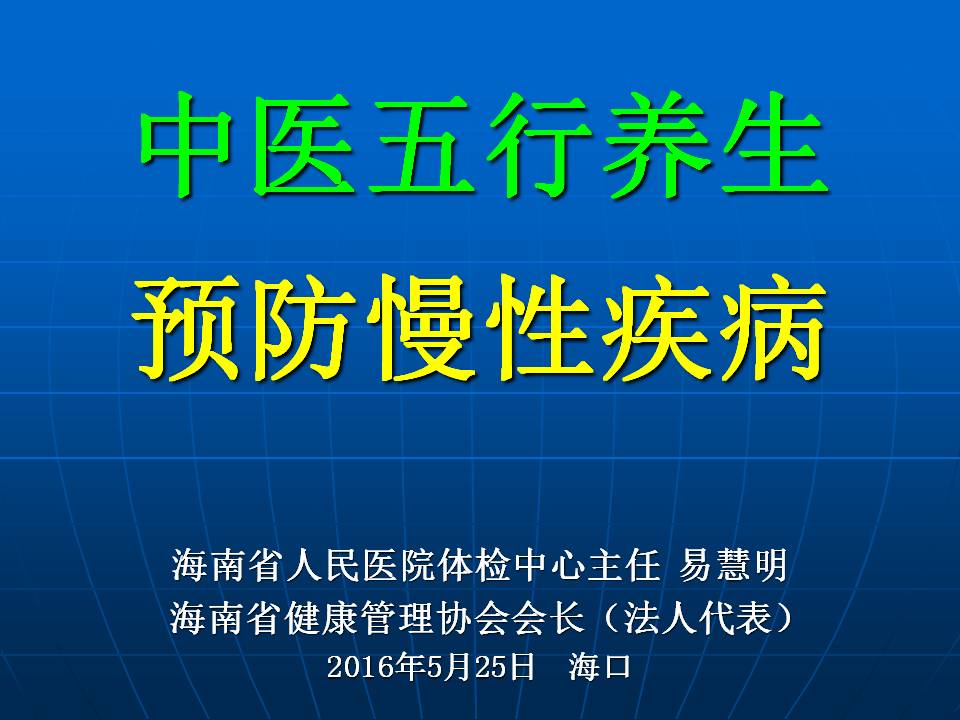 中医五行养生

预防慢性疾病

海南省人民医院体检中心主任 易慧明
海南省健康管理协会会长（法人代表）
2016年5月25日 海口